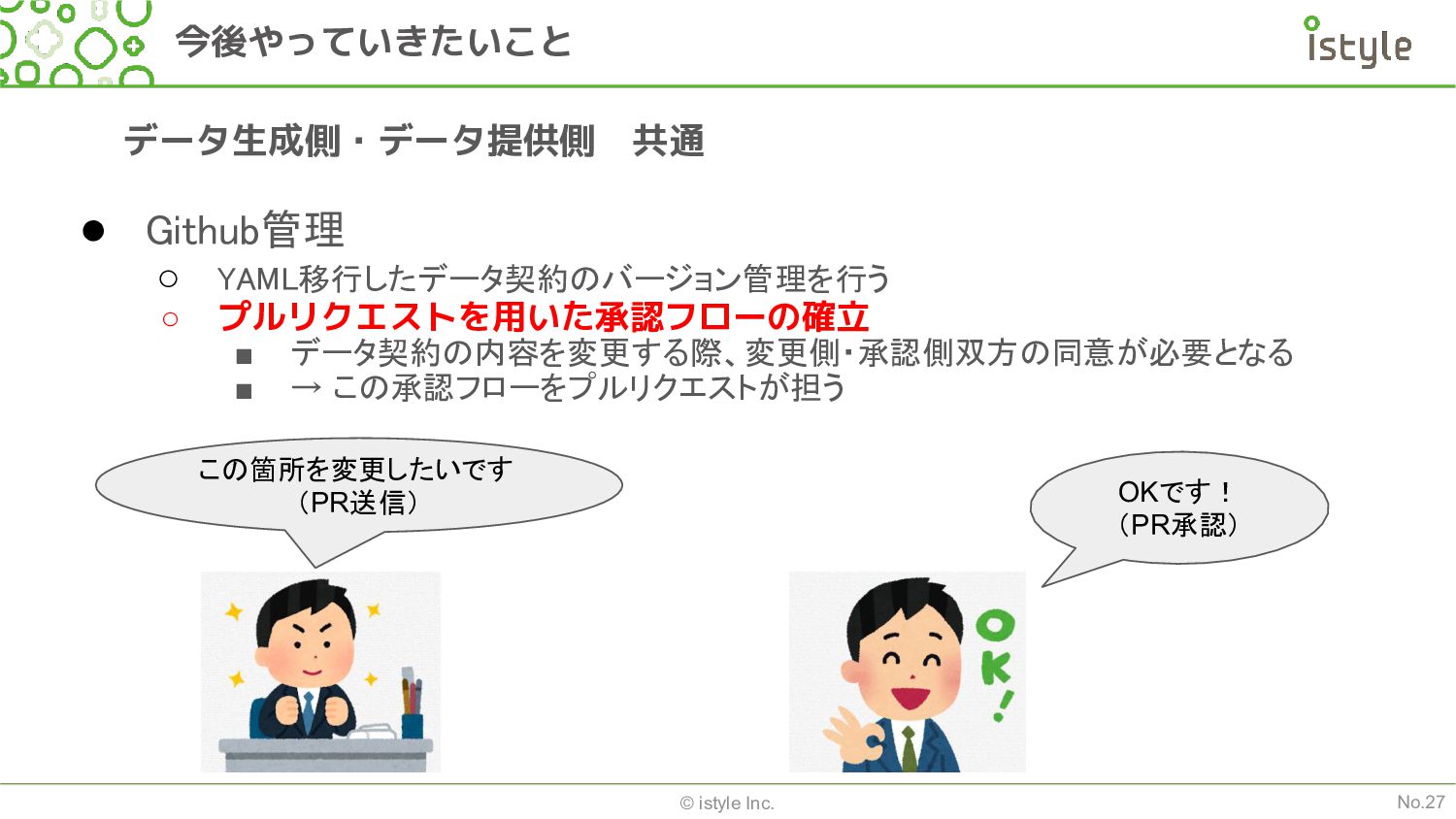 今後やっていきたいこと

istyle

データ生成側・データ提供側　共通

● Github管理
○ YAML移行したデータ契約のバージョン管理を行う
○ プルリクエストを用いた承認フローの確立
■ データ契約の内容を変更する際、変更側・承認側双方の同意が必要となる
■ → この承認フローをプルリクエストが担う

この箇所を変更したいです
（PR送信）

OKです！
（PR承認）

OK!

© istyle Inc.

No.27